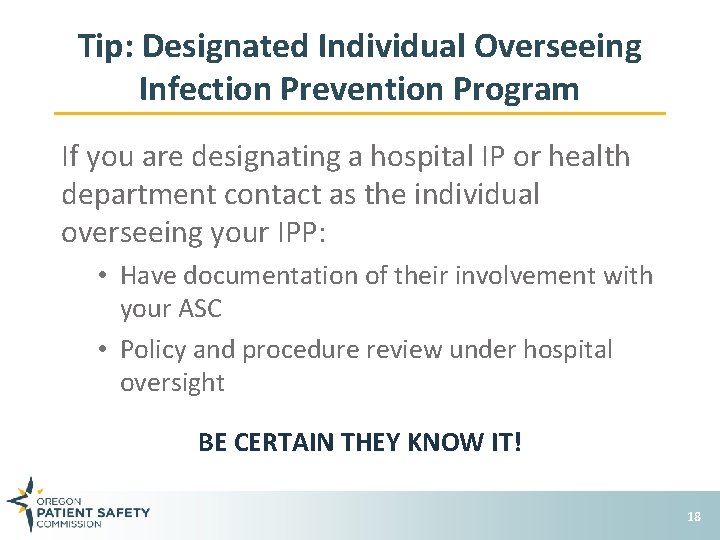 Tip: Designated Individual Overseeing Infection Prevention Program

If you are designating a hospital IP or health department contact as the individual overseeing your IPP:

• Have documentation of their involvement with your ASC
• Policy and procedure review under hospital oversight

BE CERTAIN THEY KNOW IT!

OREGON
PATIENT SAFETY
COMMISSION

18